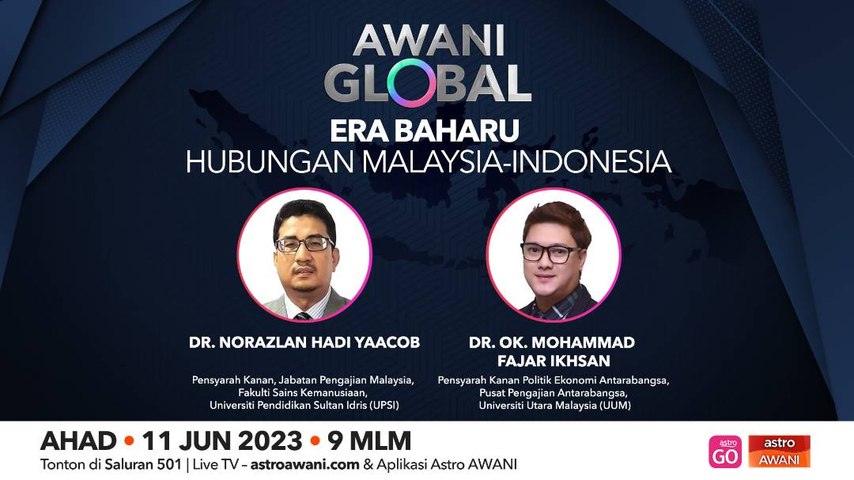 AWANI GLOBAL

ERA BAHARU
HUBUNGAN MALAYSIA-INDONESIA

DR. NORAZLAN HADI YAACOB
Pensyarah Kanan, Jabatan Pengajian Malaysia, Fakulti Sains Kemanusiaan, Universiti Pendidikan Sultan Idris (UPSI)

DR. OK. MOHAMMAD FAJAR IKHSAN
Pensyarah Kanan Politik Ekonomi Antarabangsa, Pusat Pengajian Antarabangsa, Universiti Utara Malaysia (UUM)

AHAD • 11 JUN 2023 • 9 MLM
Tonton di Saluran 501 | Live TV – astroawani.com & Aplikasi Astro AWANI

astro GO

astro AWANI